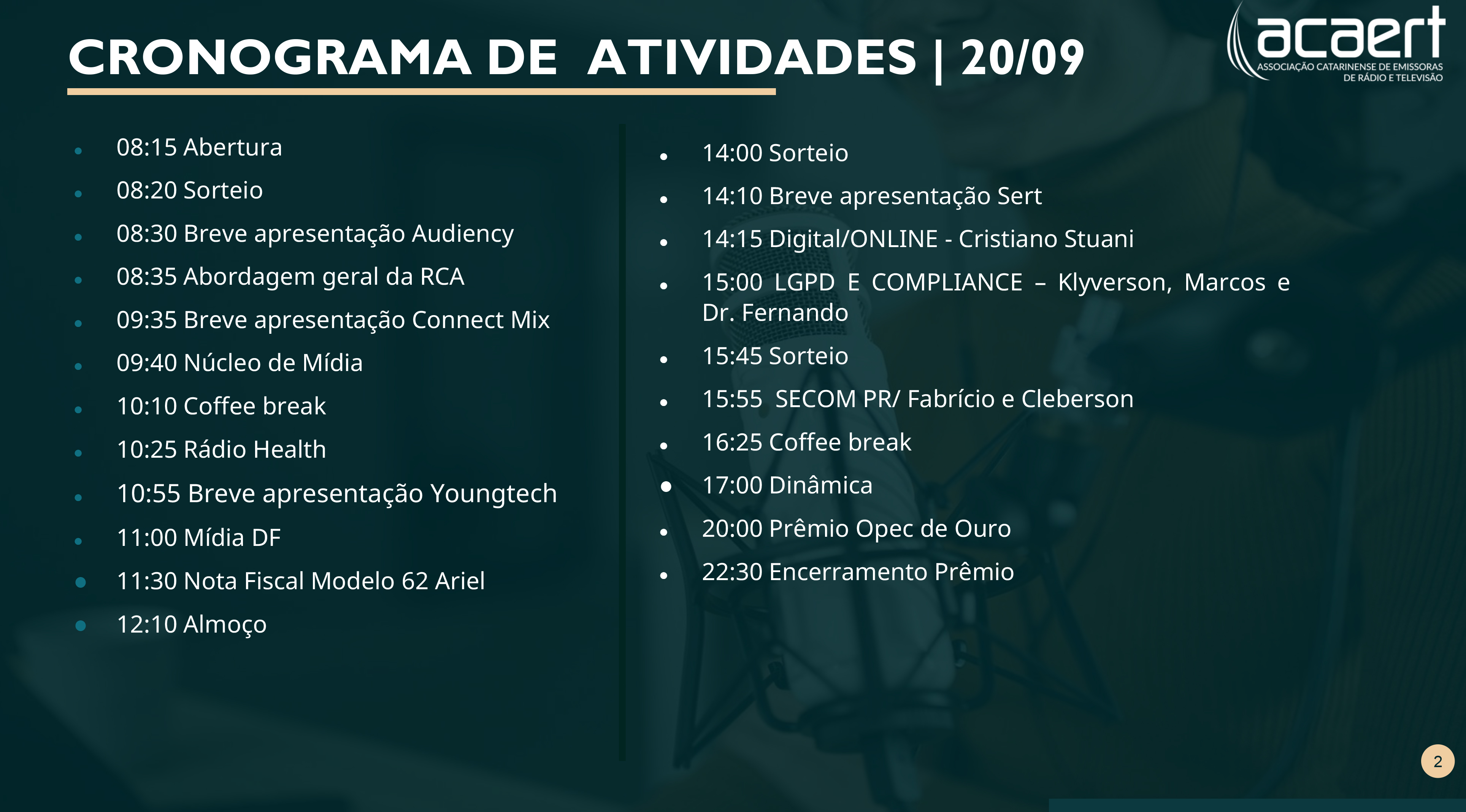 CRONOGRAMA DE ATIVIDADES | 20/09

acaert
ASSOCIAÇÃO CATARINENSE DE EMISSORAS DE RÁDIO E TELEVISÃO

- 08:15 Abertura
- 08:20 Sorteio
- 08:30 Breve apresentação Audiency
- 08:35 Abordagem geral da RCA
- 09:35 Breve apresentação Connect Mix
- 09:40 Núcleo de Mídia
- 10:10 Coffee break
- 10:25 Rádio Health
- 10:55 Breve apresentação Youngtech
- 11:00 Mídia DF
- 11:30 Nota Fiscal Modelo 62 Ariel
- 12:10 Almoço

- 14:00 Sorteio
- 14:10 Breve apresentação Sert
- 14:15 Digital/ONLINE - Cristiano Stuani
- 15:00 LGPD E COMPLIANCE – Klyverson, Marcos e Dr. Fernando
- 15:45 Sorteio
- 15:55 SECOM PR/ Fabrício e Cleberson
- 16:25 Coffee break
- 17:00 Dinâmica
- 20:00 Prêmio Opec de Ouro
- 22:30 Encerramento Prêmio

2